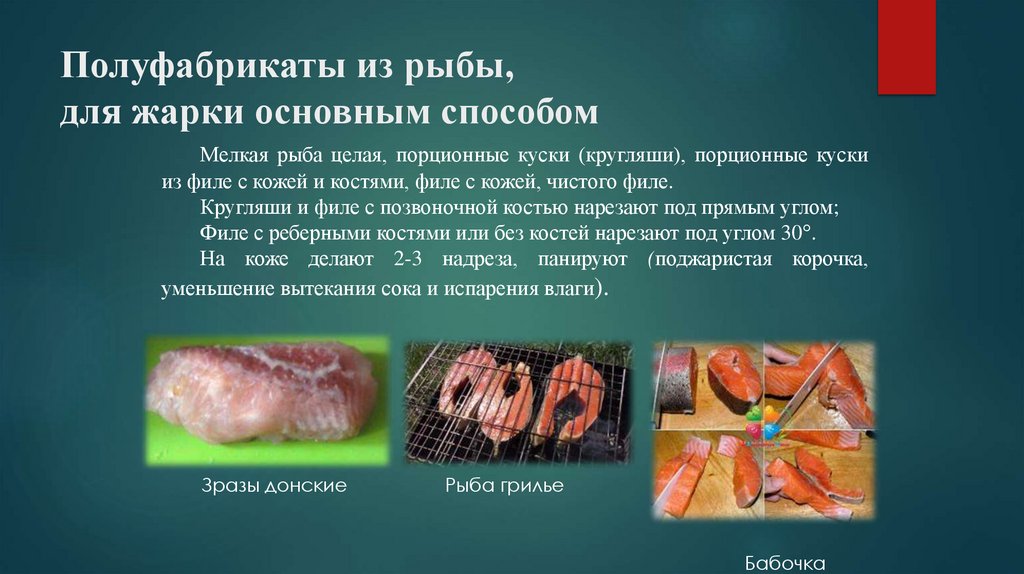 Полуфабрикаты из рыбы, для жарки основным способом

Мелкая рыба целая, порционные куски (кругляши), порционные куски из филе с кожей и костями, филе с кожей, чистого филе.

Кругляши и филе с позвоночной костью нарезают под прямым углом;

Филе с реберными костями или без костей нарезают под углом 30°.

На коже делают 2-3 надреза, панируют (поджаристая корочка, уменьшение вытекания сока и испарения влаги).

Зразы донские

Рыба грилье

Бабочка